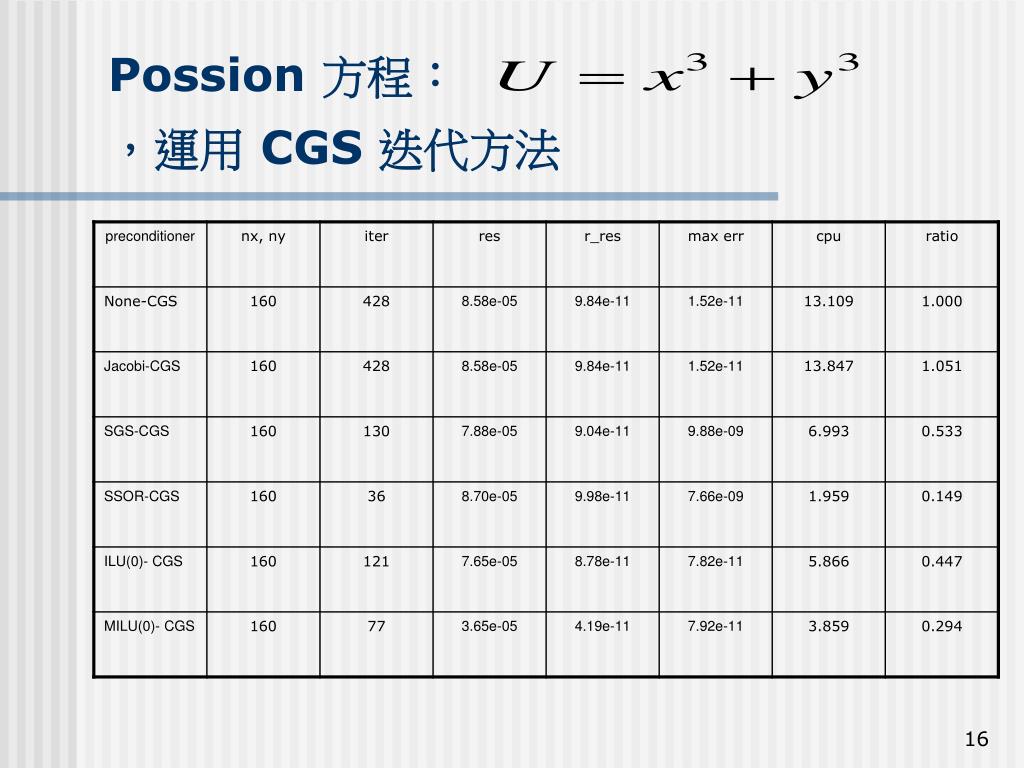 Possion 方程： $U = x^3 + y^3$

，運用 CGS 迭代方法

| preconditioner | nx, ny | iter | res | r_res | max err | cpu | ratio |
|---|---|---|---|---|---|---|---|
| None-CGS | 160 | 428 | 8.58e-05 | 9.84e-11 | 1.52e-11 | 13.109 | 1.000 |
| Jacobi-CGS | 160 | 428 | 8.58e-05 | 9.84e-11 | 1.52e-11 | 13.847 | 1.051 |
| SGS-CGS | 160 | 130 | 7.88e-05 | 9.04e-11 | 9.88e-09 | 6.993 | 0.533 |
| SSOR-CGS | 160 | 36 | 8.70e-05 | 9.98e-11 | 7.66e-09 | 1.959 | 0.149 |
| ILU(0)- CGS | 160 | 121 | 7.65e-05 | 8.78e-11 | 7.82e-11 | 5.866 | 0.447 |
| MILU(0)- CGS | 160 | 77 | 3.65e-05 | 4.19e-11 | 7.92e-11 | 3.859 | 0.294 |

16